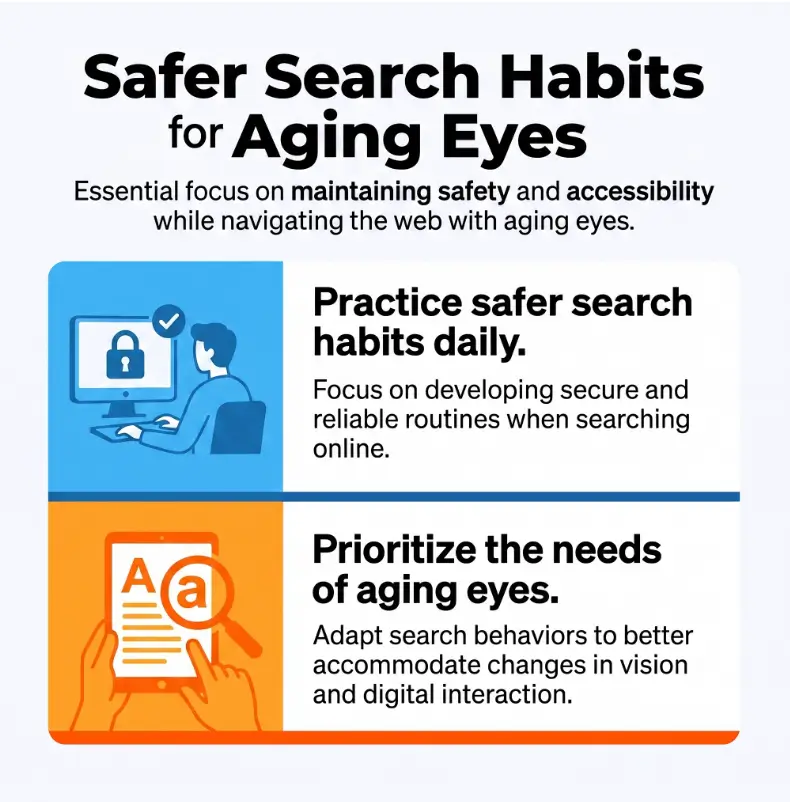 Safer Search Habits for Aging Eyes

Essential focus on maintaining safety and accessibility while navigating the web with aging eyes.

Practice safer search habits daily.

Focus on developing secure and reliable routines when searching online.

A a

Prioritize the needs of aging eyes.

Adapt search behaviors to better accommodate changes in vision and digital interaction.